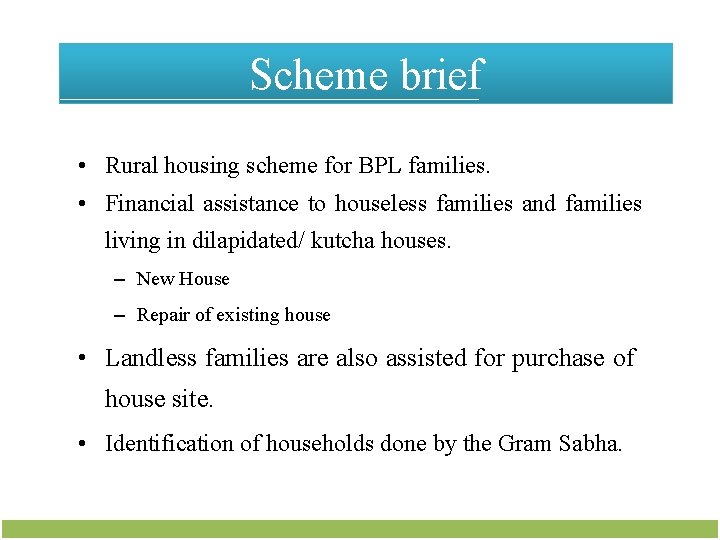 Scheme brief

• Rural housing scheme for BPL families.

• Financial assistance to houseless families and families living in dilapidated/ kutcha houses.

– New House

– Repair of existing house

• Landless families are also assisted for purchase of house site.

• Identification of households done by the Gram Sabha.